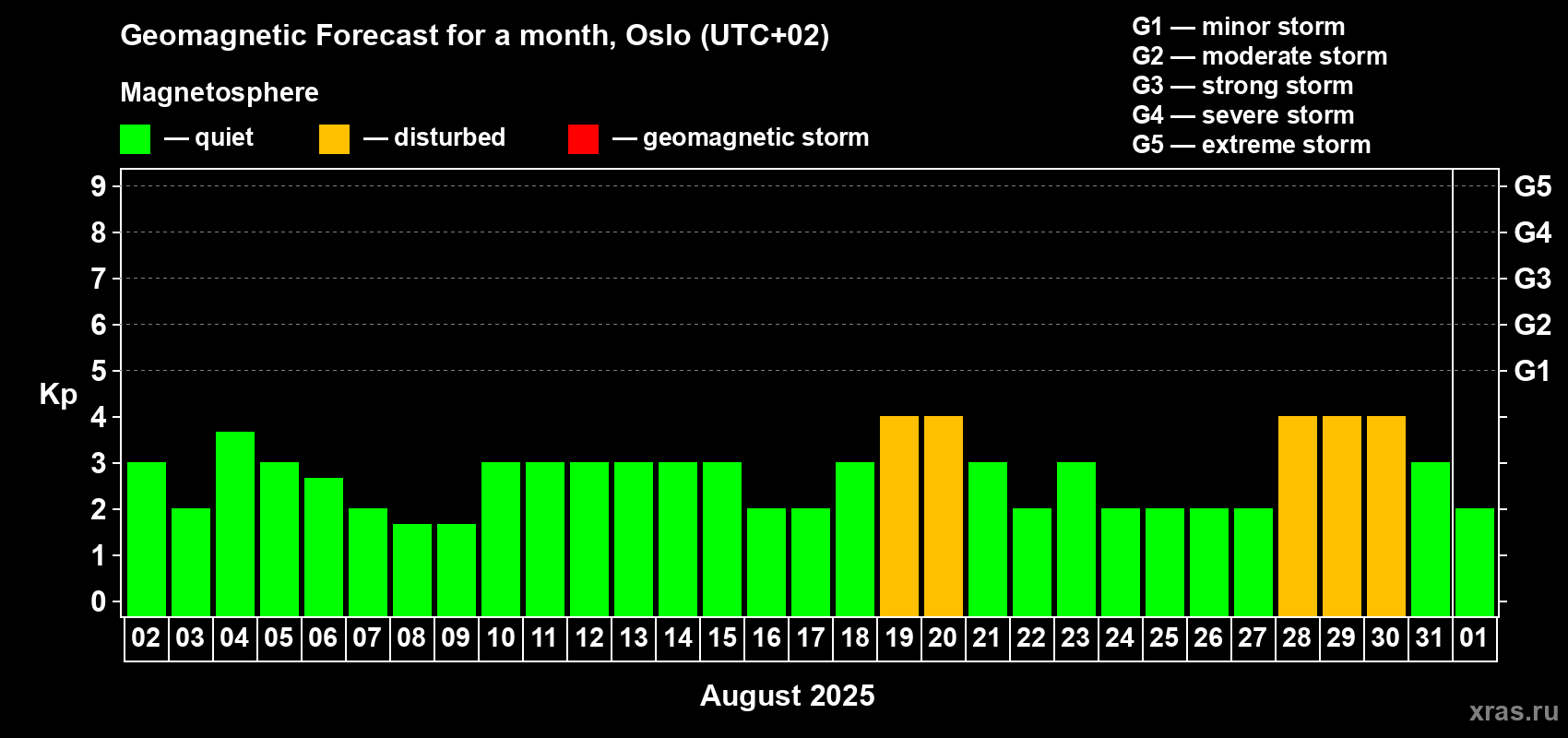 Geomagnetic Forecast for a month, Oslo (UTC+02)

Magnetosphere

— quiet — disturbed — geomagnetic storm

G1 — minor storm
G2 — moderate storm
G3 — strong storm
G4 — severe storm
G5 — extreme storm

Kp

9
8
7
6
5
4
3
2
1
0

G5
G4
G3
G2
G1

02 03 04 05 06 07 08 09 10 11 12 13 14 15 16 17 18 19 20 21 22 23 24 25 26 27 28 29 30 31 01

August 2025

xras.ru